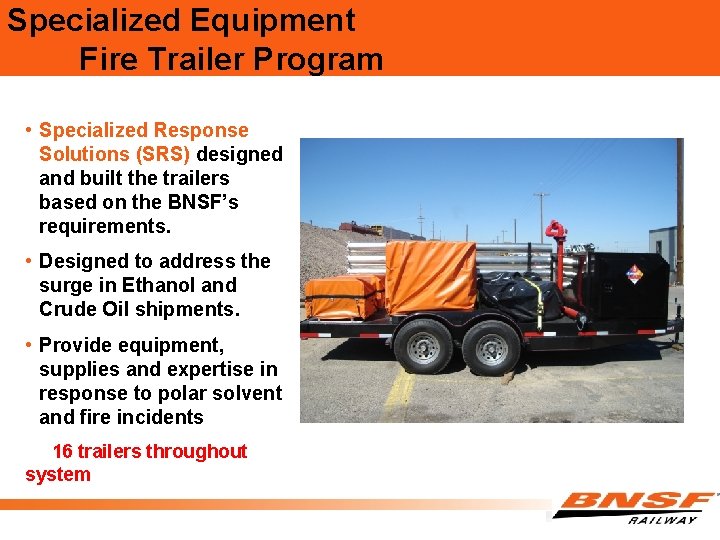 Specialized Equipment
Fire Trailer Program

• Specialized Response Solutions (SRS) designed and built the trailers based on the BNSF's requirements.

• Designed to address the surge in Ethanol and Crude Oil shipments.

• Provide equipment, supplies and expertise in response to polar solvent and fire incidents

16 trailers throughout system

BNSF
RAILWAY